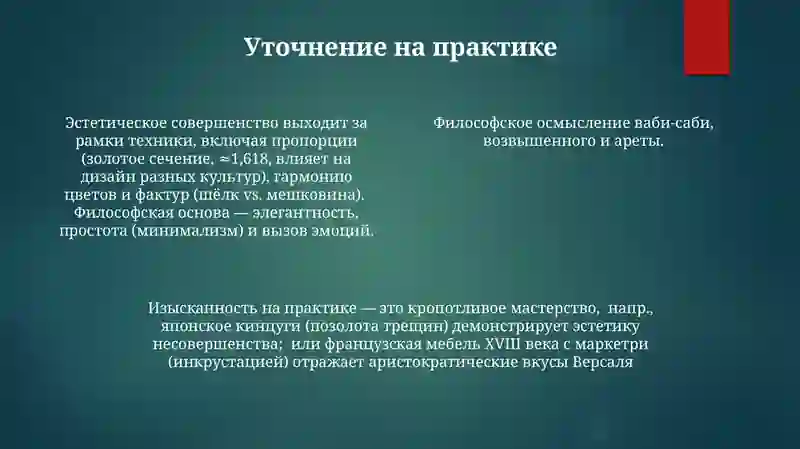 Уточнение на практике

Эстетическое совершенство выходит за рамки техники, включая пропорции (золотое сечение, ≈1,618, влияет на дизайн разных культур), гармонию цветов и фактур (шёлк vs. мешковина). Философская основа — элегантность, простота (минимализм) и вызов эмоций.

Философское осмысление ваби-саби, возвышенного и ареты.

Изысканность на практике — это кропотливое мастерство, напр., японское кинцуги (позолота трещин) демонстрирует эстетику несовершенства; или французская мебель XVIII века с маркетри (инкрустацией) отражает аристократические вкусы Версаля